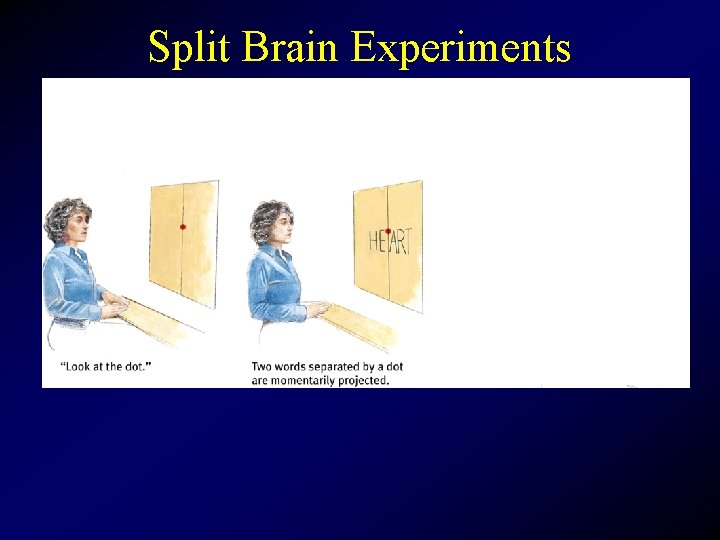 Split Brain Experiments

HE ART

"Look at the dot."

Two words separated by a dot are momentarily projected.